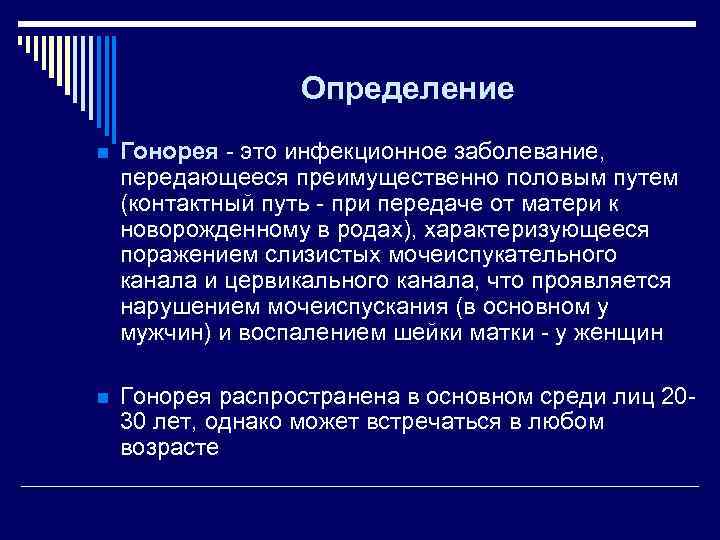 Определение

Гонорея - это инфекционное заболевание, передающееся преимущественно половым путем (контактный путь - при передаче от матери к новорожденному в родах), характеризующееся поражением слизистых мочеиспукательного канала и цервикального канала, что проявляется нарушением мочеиспускания (в основном у мужчин) и воспалением шейки матки - у женщин

Гонорея распространена в основном среди лиц 20-30 лет, однако может встречаться в любом возрасте